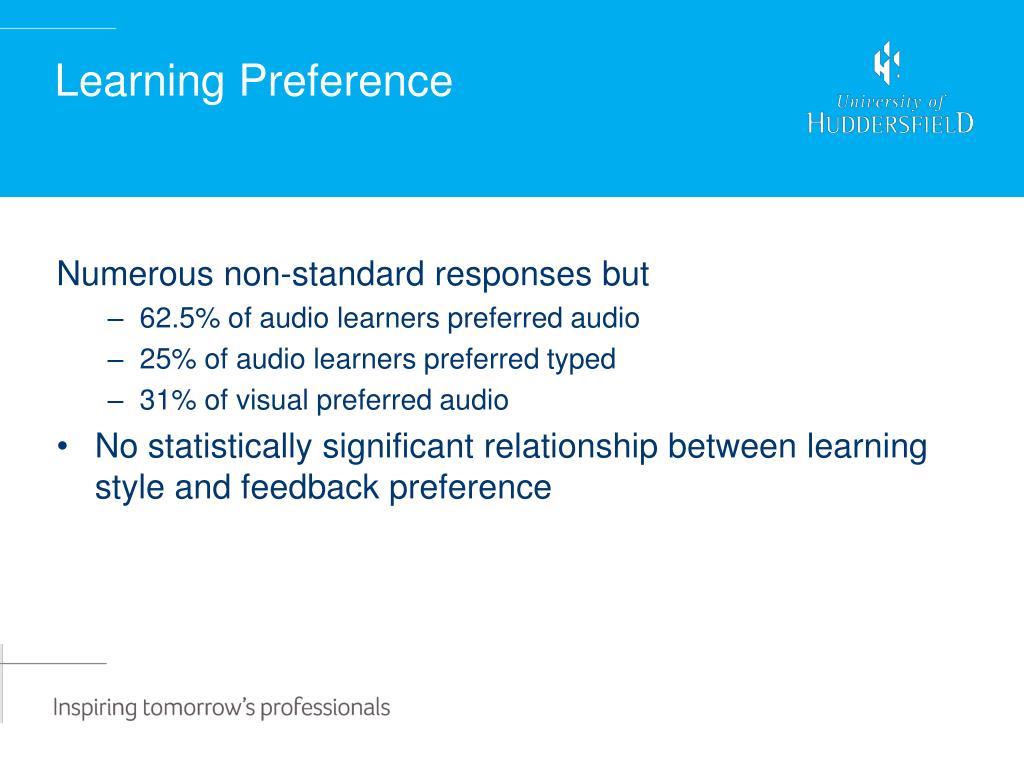 Learning Preference

University of
HUDDERSFIELD

Numerous non-standard responses but
– 62.5% of audio learners preferred audio
– 25% of audio learners preferred typed
– 31% of visual preferred audio

• No statistically significant relationship between learning style and feedback preference

Inspiring tomorrow's professionals